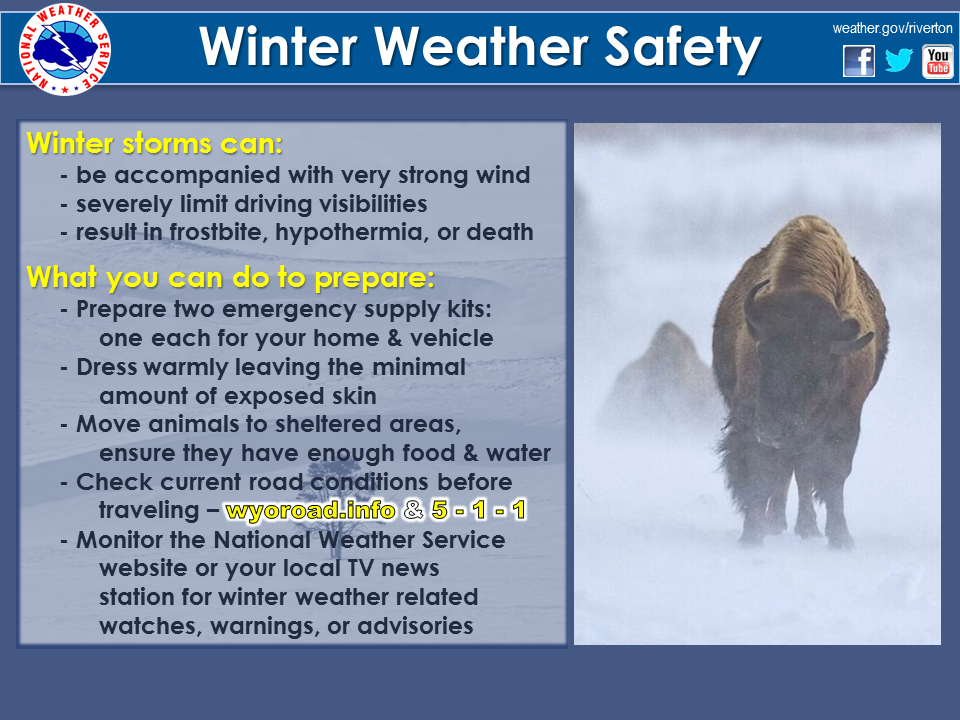 NATIONAL WEATHER SERVICE

Winter Weather Safety

weather.gov/riverton

f

You Tube

Winter storms can:
- be accompanied with very strong wind
- severely limit driving visibilities
- result in frostbite, hypothermia, or death

What you can do to prepare:
- Prepare two emergency supply kits: one each for your home & vehicle
- Dress warmly leaving the minimal amount of exposed skin
- Move animals to sheltered areas, ensure they have enough food & water
- Check current road conditions before traveling – wyoroad.info & 5 - 1 - 1
- Monitor the National Weather Service website or your local TV news station for winter weather related watches, warnings, or advisories